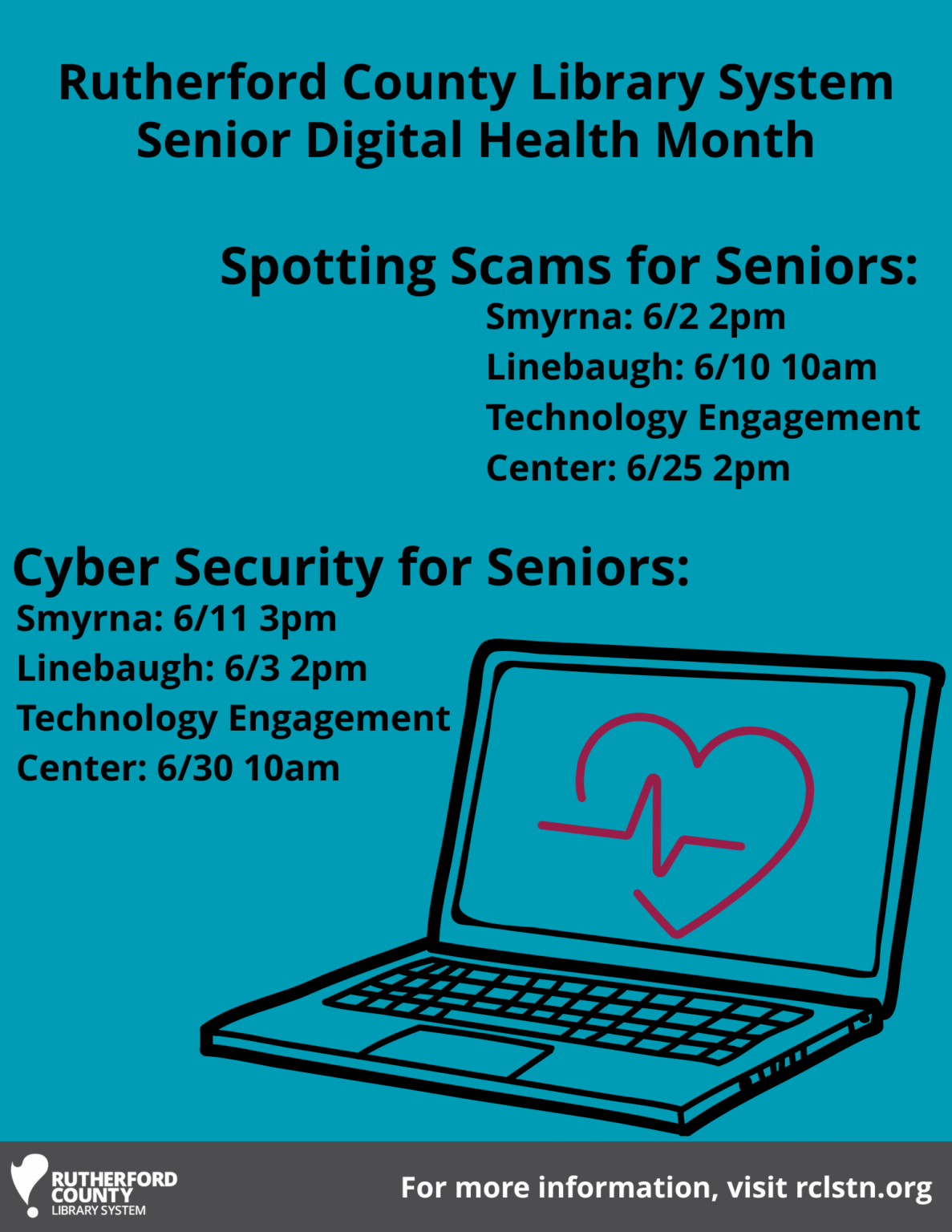 Rutherford County Library System
Senior Digital Health Month

Spotting Scams for Seniors:
Smyrna: 6/2 2pm
Linebaugh: 6/10 10am
Technology Engagement Center: 6/25 2pm

Cyber Security for Seniors:
Smyrna: 6/11 3pm
Linebaugh: 6/3 2pm
Technology Engagement Center: 6/30 10am

RUTHERFORD COUNTY LIBRARY SYSTEM

For more information, visit rclstn.org